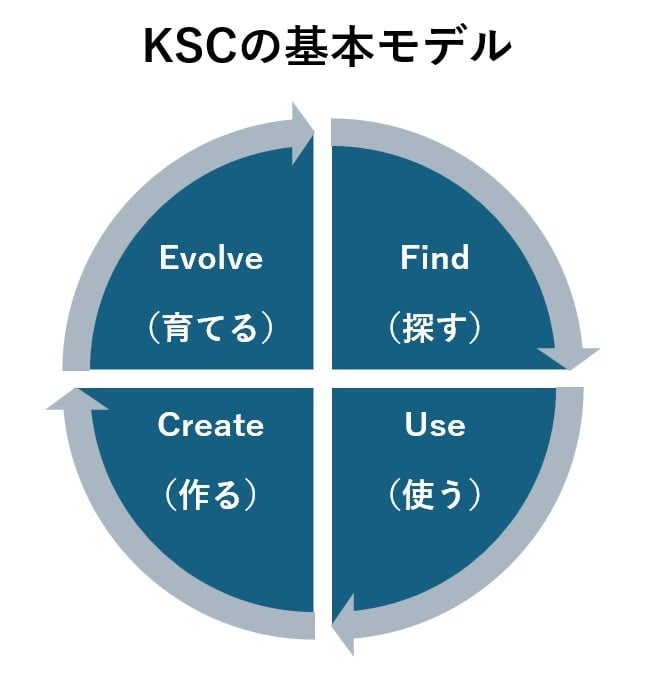 KSCの基本モデル

Evolve
（育てる）

Find
（探す）

Create
（作る）

Use
（使う）